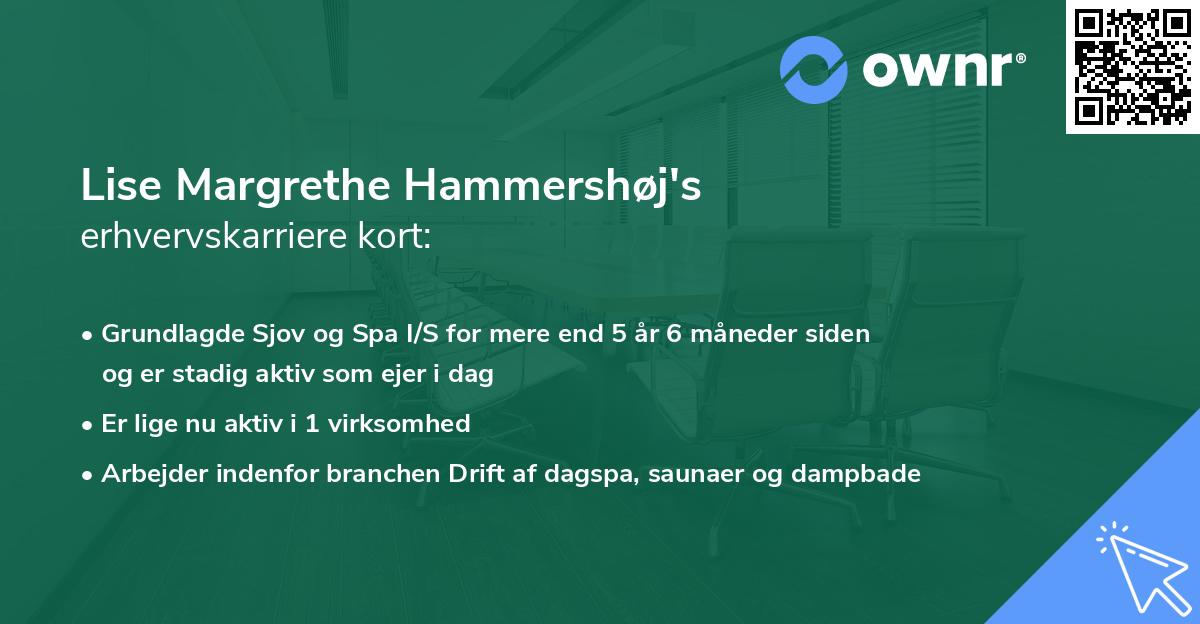 ownr®

Lise Margrethe Hammershøj's
erhvervskarriere kort:

• Grundlagde Sjov og Spa I/S for mere end 5 år 6 måneder siden og er stadig aktiv som ejer i dag

• Er lige nu aktiv i 1 virksomhed

• Arbejder indenfor branchen Drift af dagspa, saunaer og dampbade